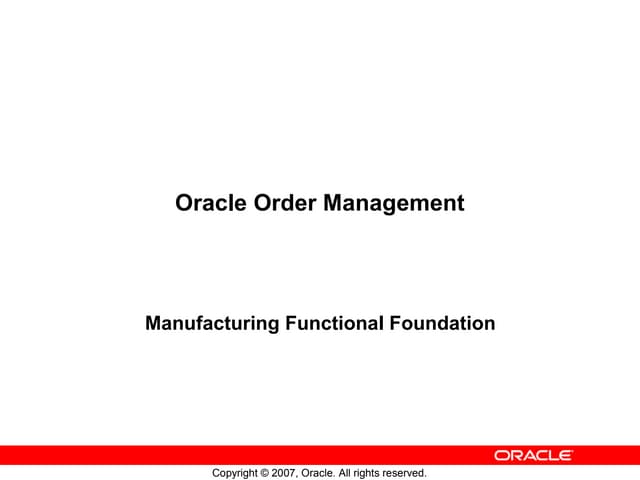 Oracle Order Management

Manufacturing Functional Foundation

ORACLE

Copyright © 2007, Oracle. All rights reserved.